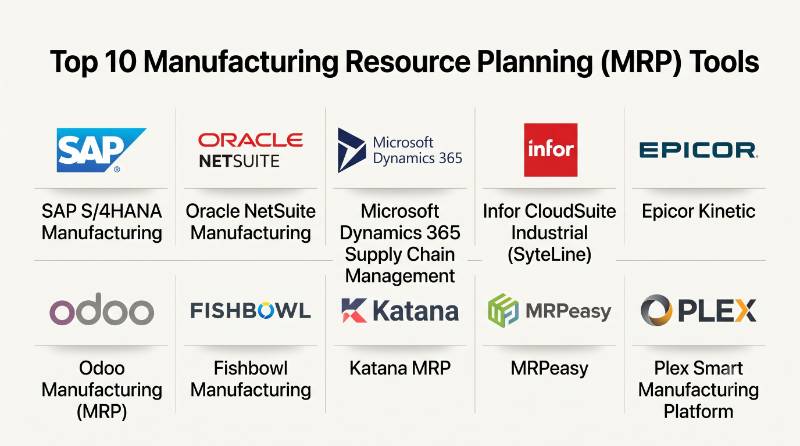 Top 10 Manufacturing Resource Planning (MRP) Tools

SAP

SAP S/4HANA Manufacturing

ORACLE NETSUITE

Oracle NetSuite Manufacturing

Microsoft Dynamics 365

Microsoft Dynamics 365 Supply Chain Management

infor

Infor CloudSuite Industrial (SyteLine)

EPICOR

Epicor Kinetic

odoo

Odoo Manufacturing (MRP)

FISHBOWL

Fishbowl Manufacturing

Katana

Katana MRP

MRPeasy

MRPeasy

PLEX

Plex Smart Manufacturing Platform